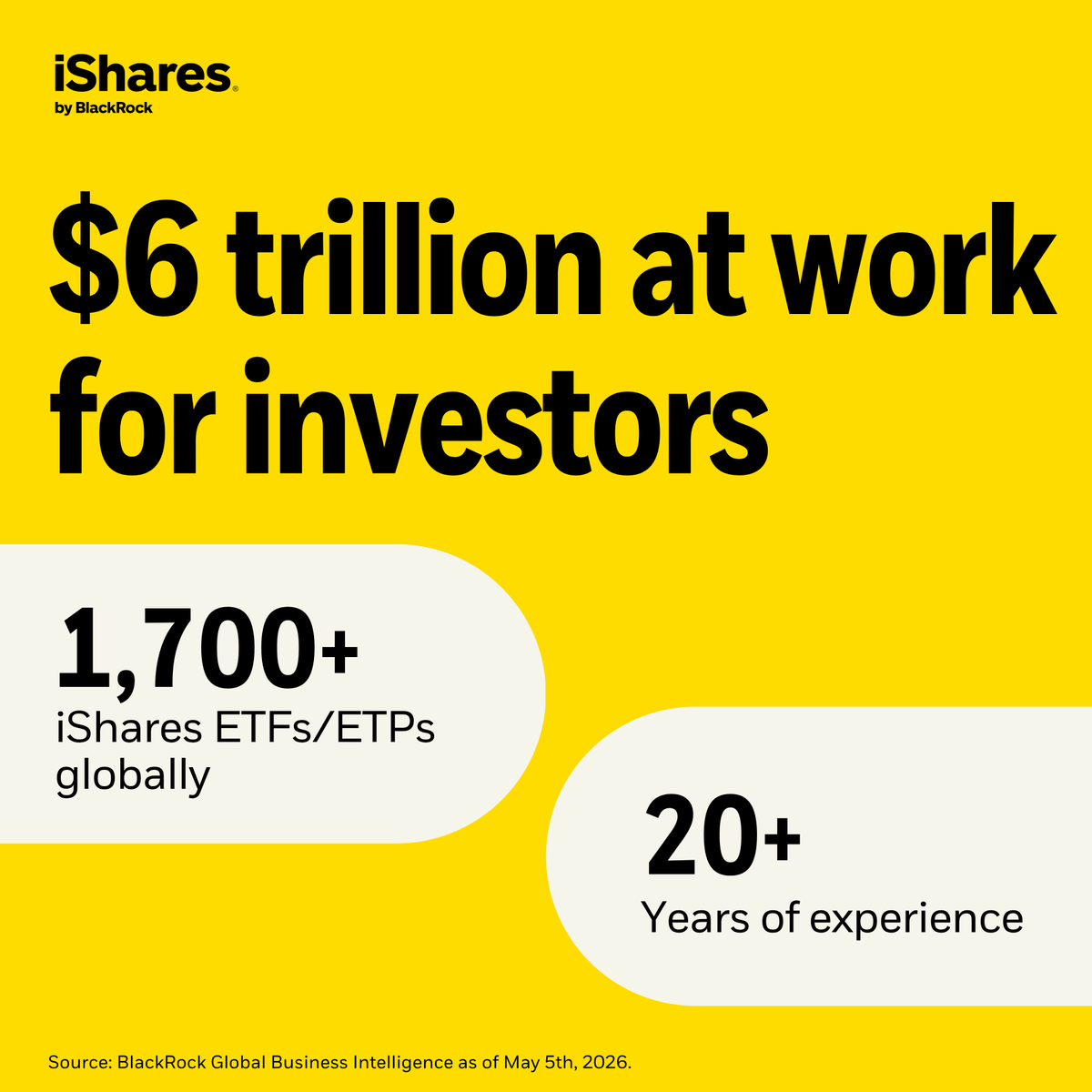 iShares®
by BlackRock

$6 trillion at work for investors

1,700+
iShares ETFs/ETPs globally

20+
Years of experience

Source: BlackRock Global Business Intelligence as of May 5th, 2026.